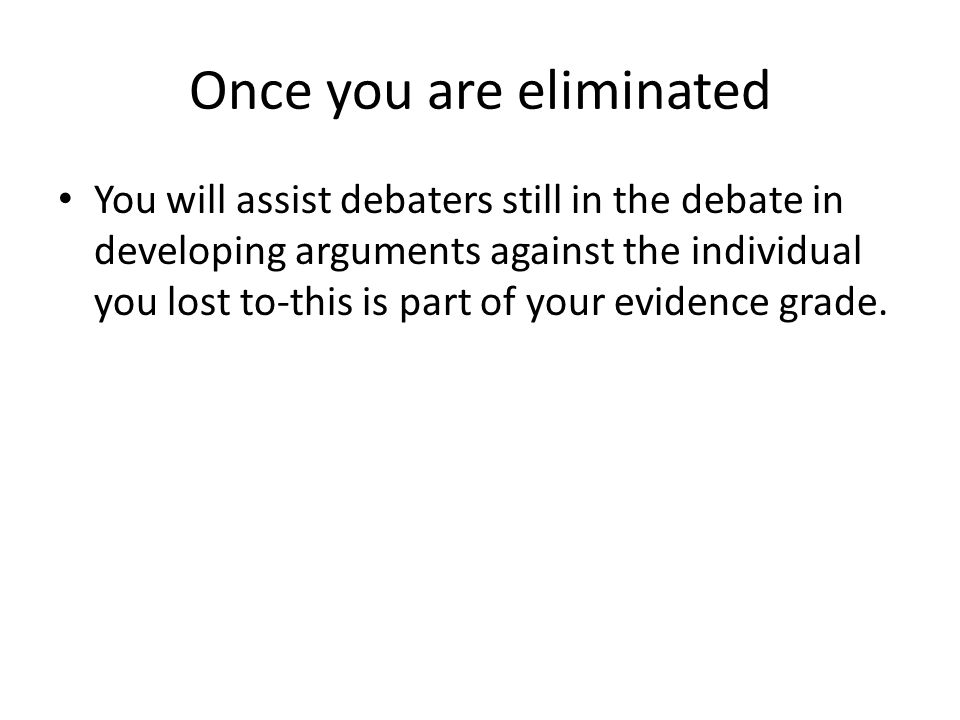 Once you are eliminated

• You will assist debaters still in the debate in developing arguments against the individual you lost to-this is part of your evidence grade.